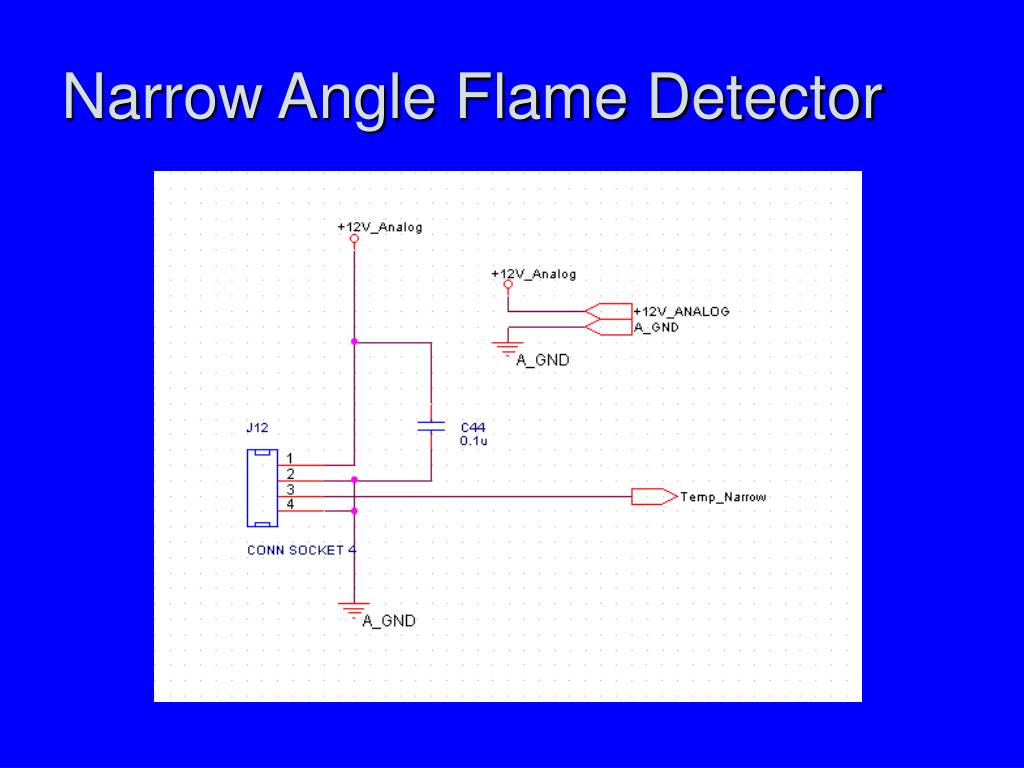 Narrow Angle Flame Detector

+12V_Analog

+12V_Analog

+12V_ANALOG
A_GND

A_GND

J12

C44
0.1u

1
2
3
4

Temp_Narrow

CONN SOCKET 4

A_GND